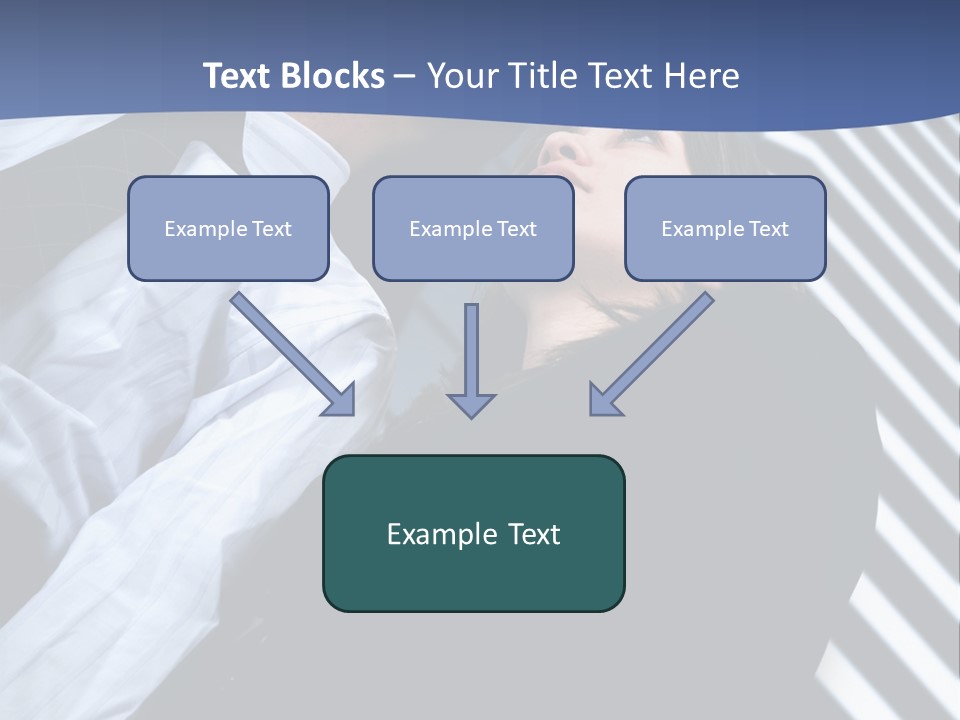 Text Blocks – Your Title Text Here

Example Text

Example Text

Example Text

Example Text